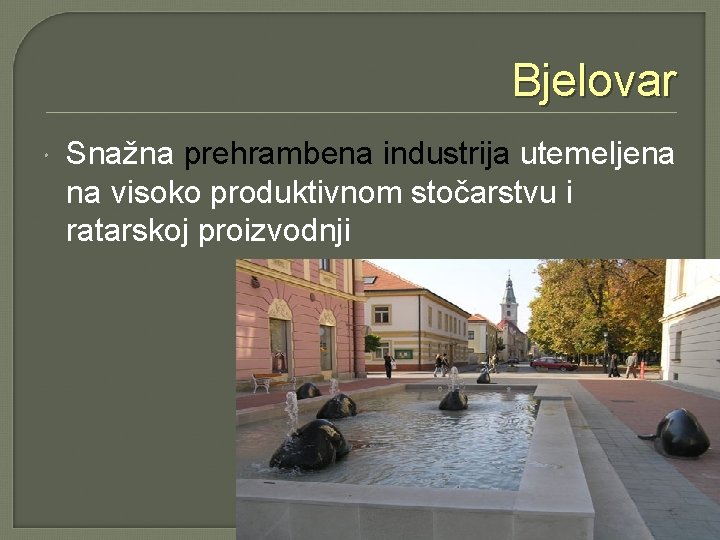 Bjelovar

Snažna prehrambena industrija utemeljena na visoko produktivnom stočarstvu i ratarskoj proizvodnji